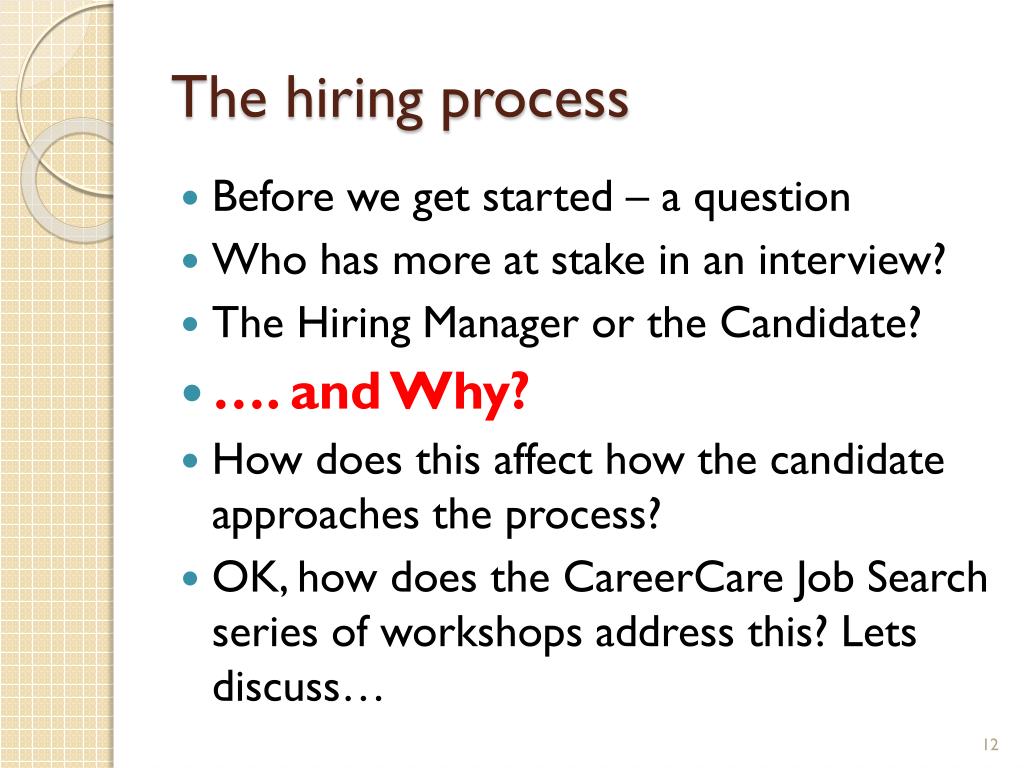 The hiring process

- Before we get started – a question
- Who has more at stake in an interview?
- The Hiring Manager or the Candidate?
- …. and Why?
- How does this affect how the candidate approaches the process?
- OK, how does the CareerCare Job Search series of workshops address this? Lets discuss…

12